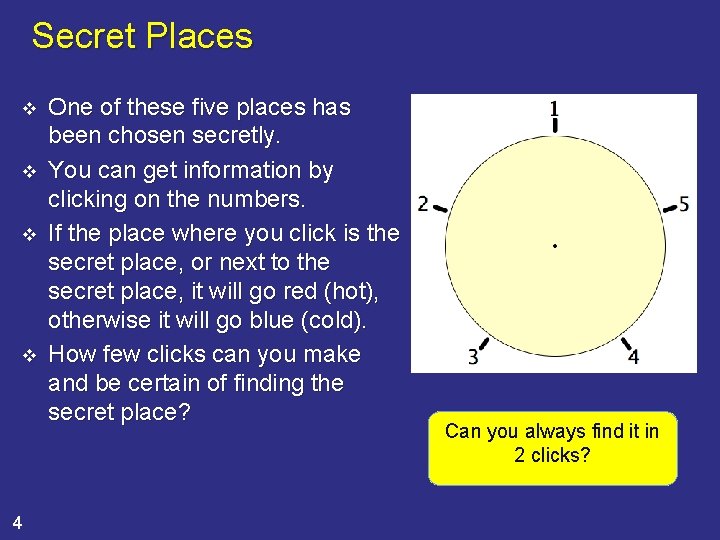 Secret Places

❖ One of these five places has been chosen secretly.

❖ You can get information by clicking on the numbers.

❖ If the place where you click is the secret place, or next to the secret place, it will go red (hot), otherwise it will go blue (cold).

❖ How few clicks can you make and be certain of finding the secret place?

1
2
5
3
4

Can you always find it in 2 clicks?

4